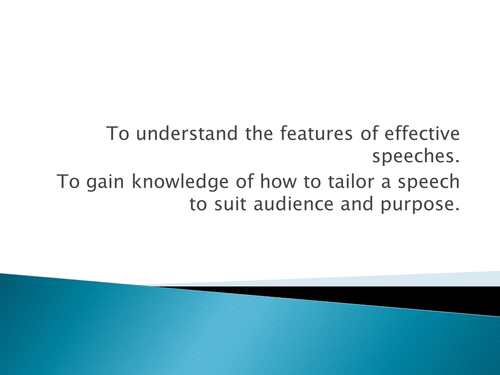 To understand the features of effective speeches.

To gain knowledge of how to tailor a speech to suit audience and purpose.